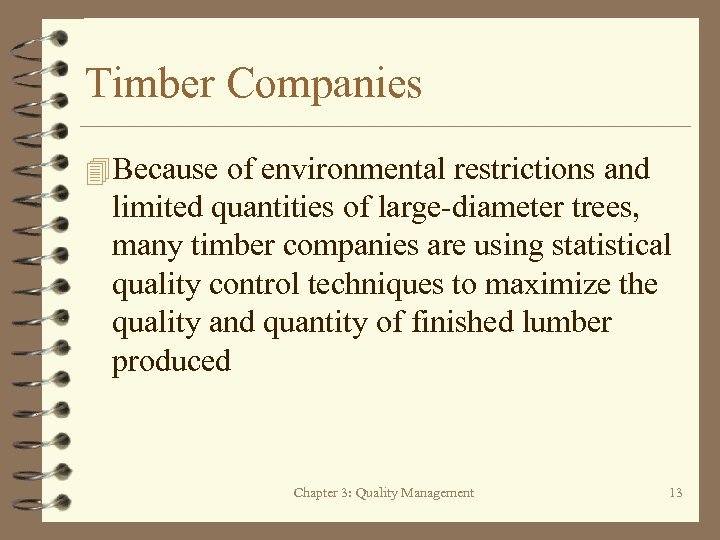 Timber Companies

Because of environmental restrictions and limited quantities of large-diameter trees, many timber companies are using statistical quality control techniques to maximize the quality and quantity of finished lumber produced

Chapter 3: Quality Management

13